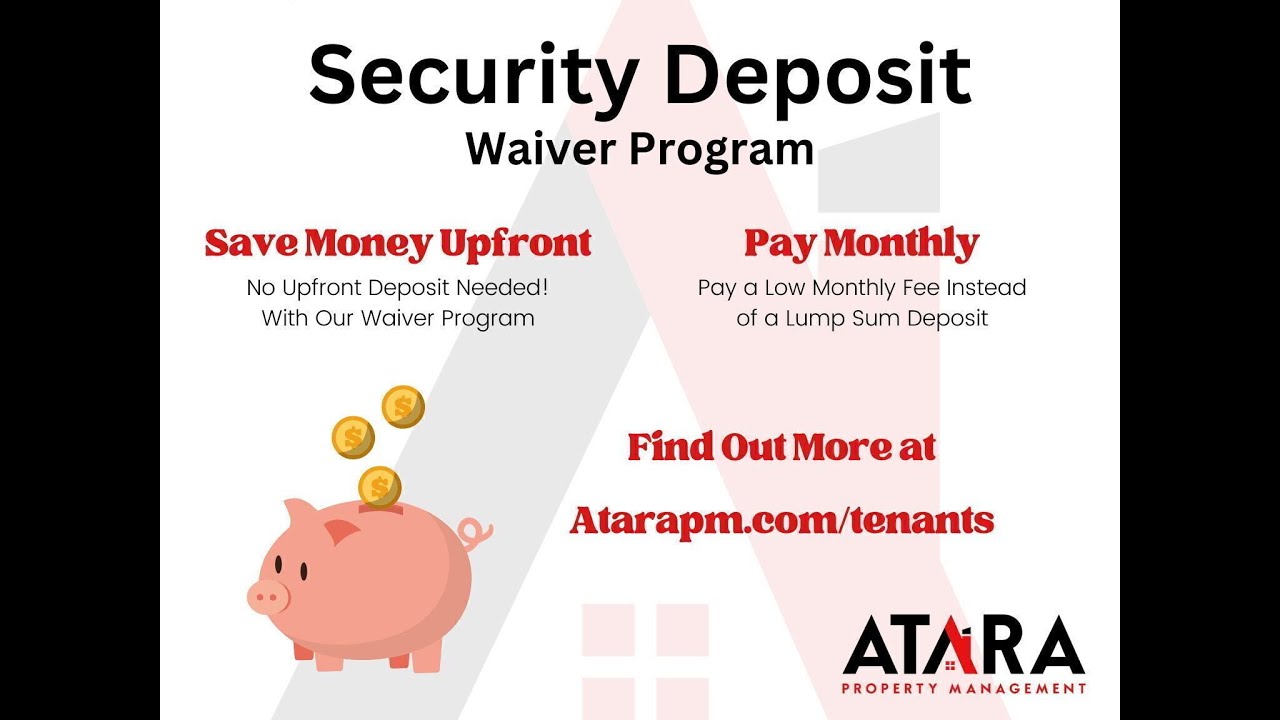 Security Deposit
Waiver Program

Save Money Upfront
No Upfront Deposit Needed! With Our Waiver Program

Pay Monthly
Pay a Low Monthly Fee Instead of a Lump Sum Deposit

$ $ $

Find Out More at
Atarapm.com/tenants

ATARA
PROPERTY MANAGEMENT